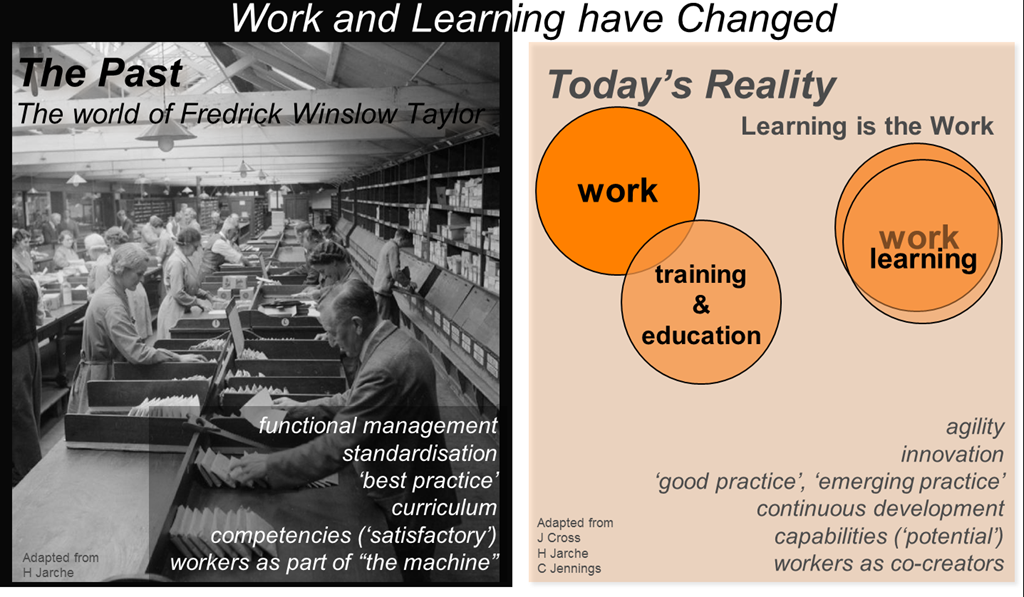 Work and Learning have Changed

The Past

The world of Fredrick Winslow Taylor

functional management
standardisation
'best practice'
curriculum
competencies ('satisfactory')
workers as part of "the machine"

Adapted from
H Jarche

Today's Reality

Learning is the Work

work

training
&
education

work
learning

agility
innovation
'good practice', 'emerging practice'
continuous development
capabilities ('potential')
workers as co-creators

Adapted from
J Cross
H Jarche
C Jennings